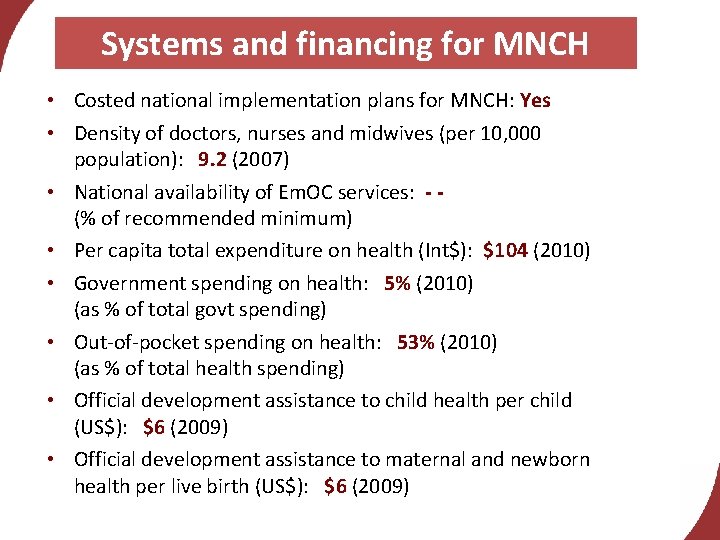 Systems and financing for MNCH

• Costed national implementation plans for MNCH: Yes
• Density of doctors, nurses and midwives (per 10,000 population): 9.2 (2007)
• National availability of EmOC services: - -
(% of recommended minimum)
• Per capita total expenditure on health (Int\$): \$104 (2010)
• Government spending on health: 5% (2010)
(as % of total govt spending)
• Out-of-pocket spending on health: 53% (2010)
(as % of total health spending)
• Official development assistance to child health per child (US\$): \$6 (2009)
• Official development assistance to maternal and newborn health per live birth (US\$): \$6 (2009)